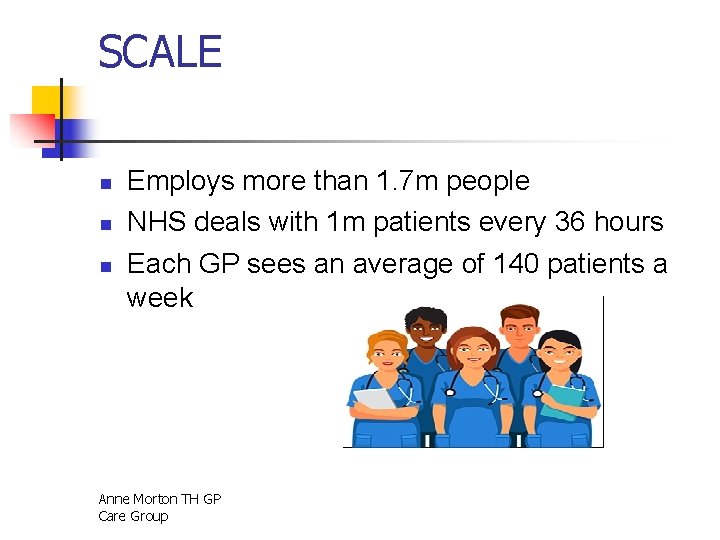 SCALE

- Employs more than 1.7m people
- NHS deals with 1m patients every 36 hours
- Each GP sees an average of 140 patients a week

Anne Morton TH GP
Care Group